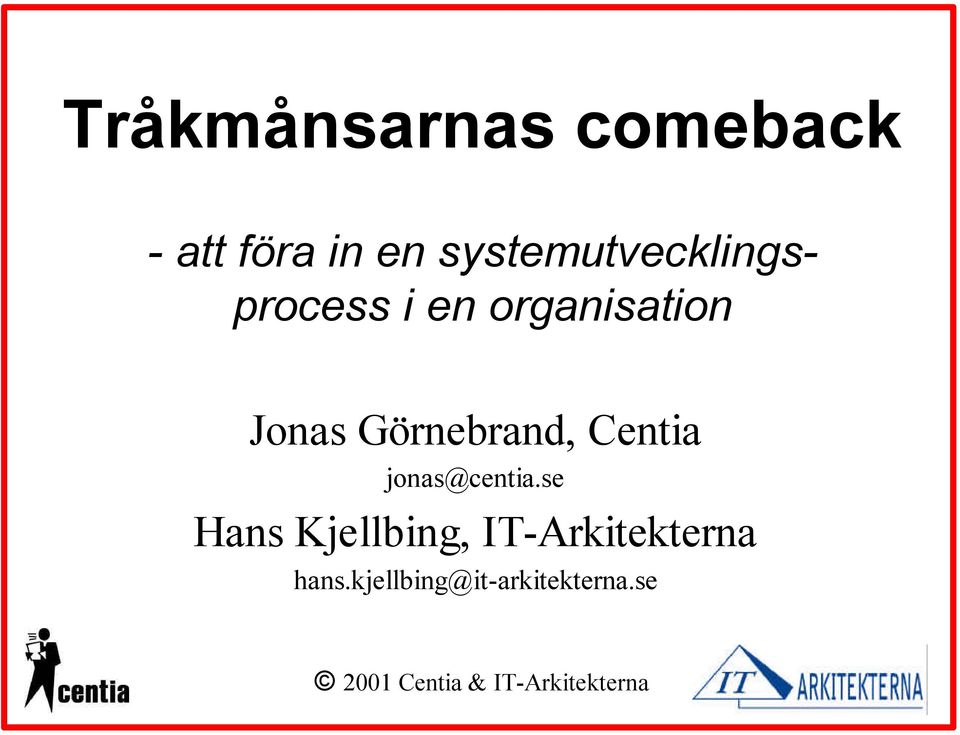 Tråkmånsarnas comeback

- att föra in en systemutvecklingsprocess i en organisation

Jonas Görnebrand, Centia
jonas@centia.se

Hans Kjellbing, IT-Arkitekterna
hans.kjellbing@it-arkitekterna.se

centia

© 2001 Centia & IT-Arkitekterna

IT ARKITEKTERNA